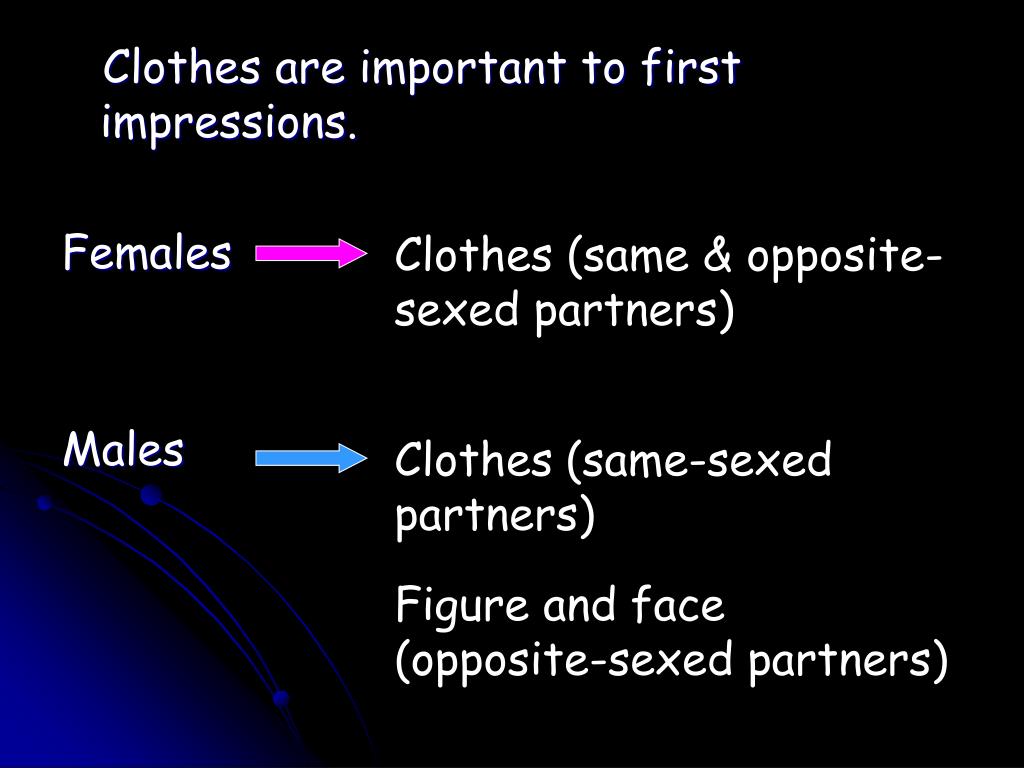 Clothes are important to first impressions.

Females

Clothes (same & opposite-sexed partners)

Males

Clothes (same-sexed partners)

Figure and face (opposite-sexed partners)